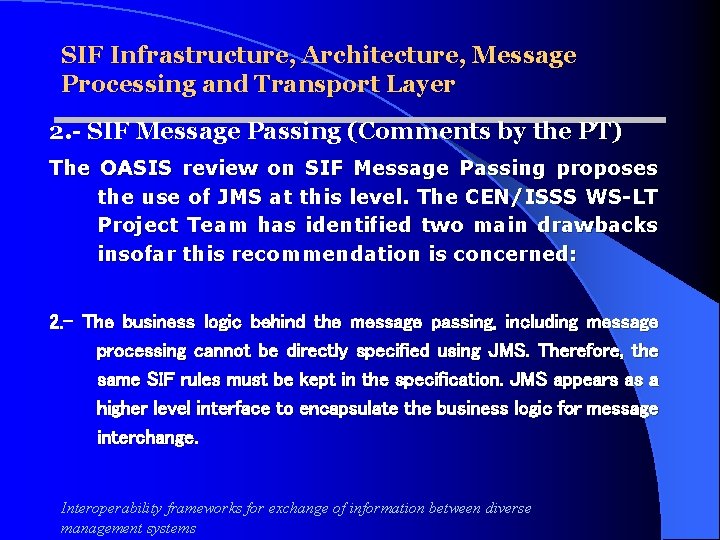 SIF Infrastructure, Architecture, Message Processing and Transport Layer

2.- SIF Message Passing (Comments by the PT)

The OASIS review on SIF Message Passing proposes the use of JMS at this level. The CEN/ISSS WS-LT Project Team has identified two main drawbacks insofar this recommendation is concerned:

2.- The business logic behind the message passing, including message processing cannot be directly specified using JMS. Therefore, the same SIF rules must be kept in the specification. JMS appears as a higher level interface to encapsulate the business logic for message interchange.

Interoperability frameworks for exchange of information between diverse management systems